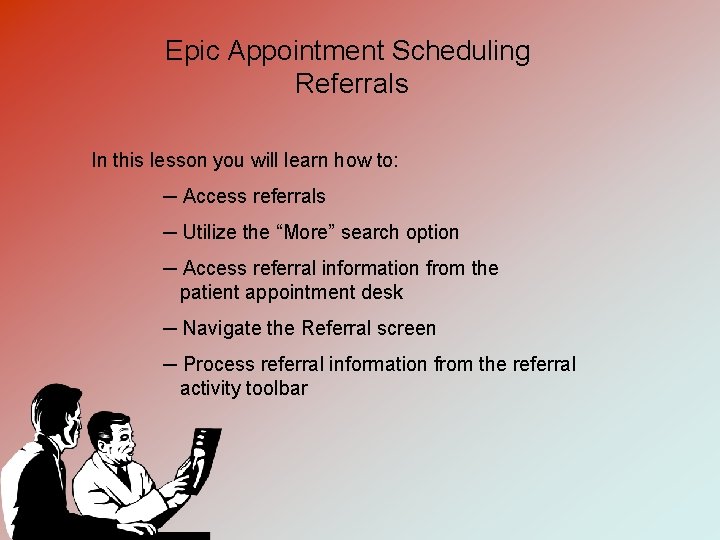 Epic Appointment Scheduling
Referrals

In this lesson you will learn how to:

– Access referrals

– Utilize the “More” search option

– Access referral information from the patient appointment desk

– Navigate the Referral screen

– Process referral information from the referral activity toolbar